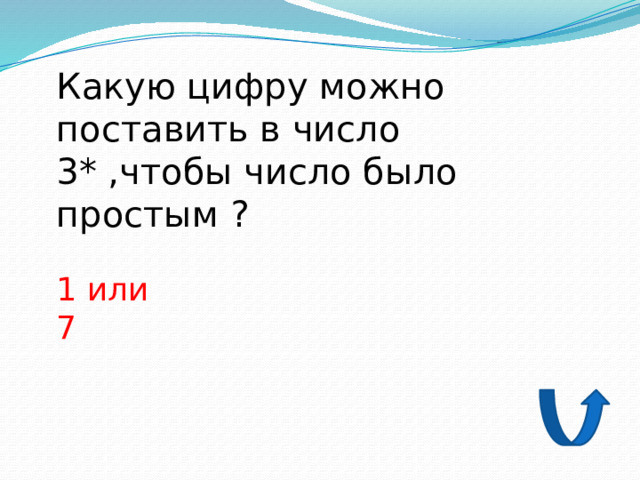 Какую цифру можно поставить в число 3* ,чтобы число было простым ?

1 или
7